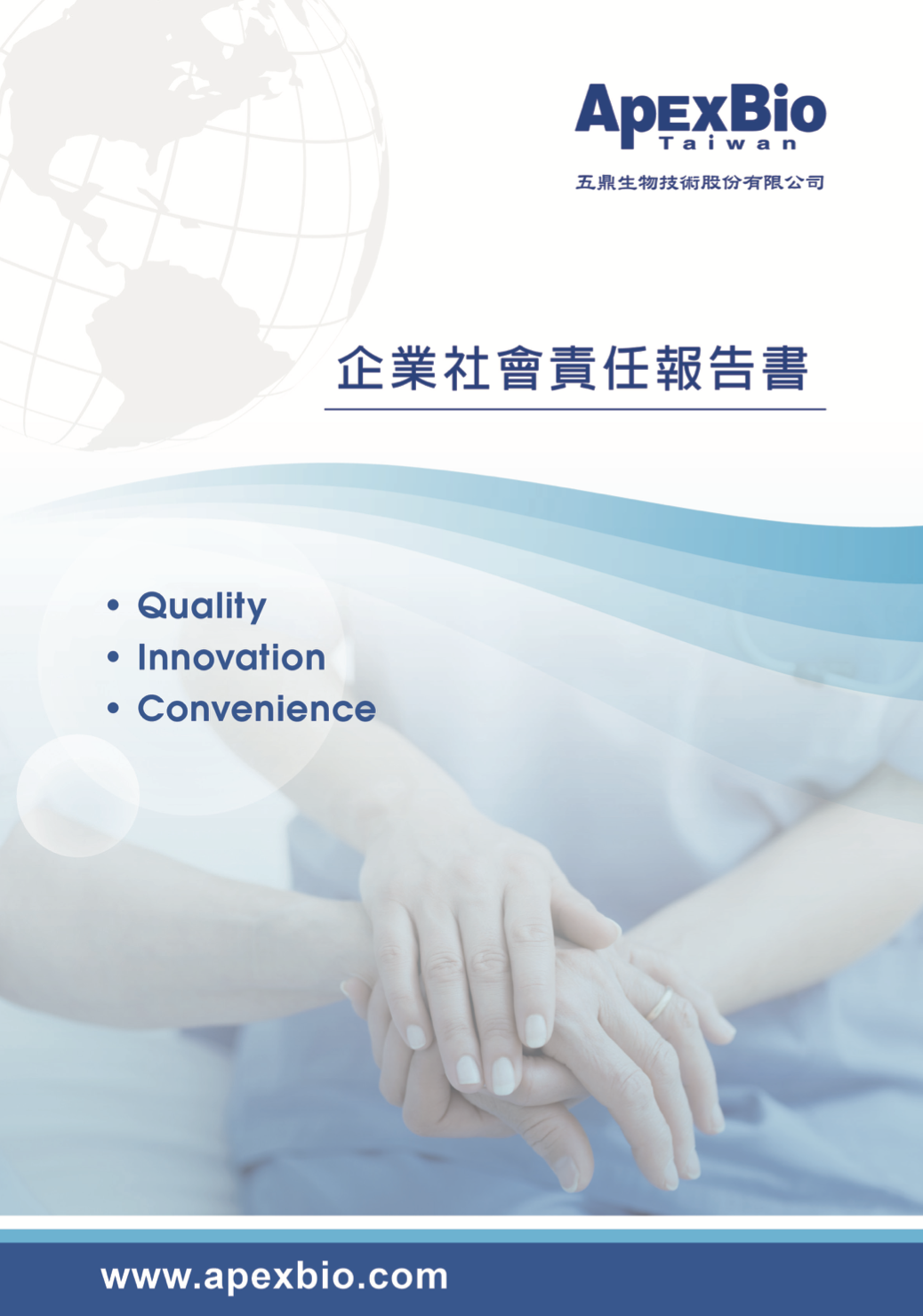 ApexBio
Taiwan
五鼎生物技術股份有限公司

企業社會責任報告書

• Quality
• Innovation
• Convenience

www.apexbio.com